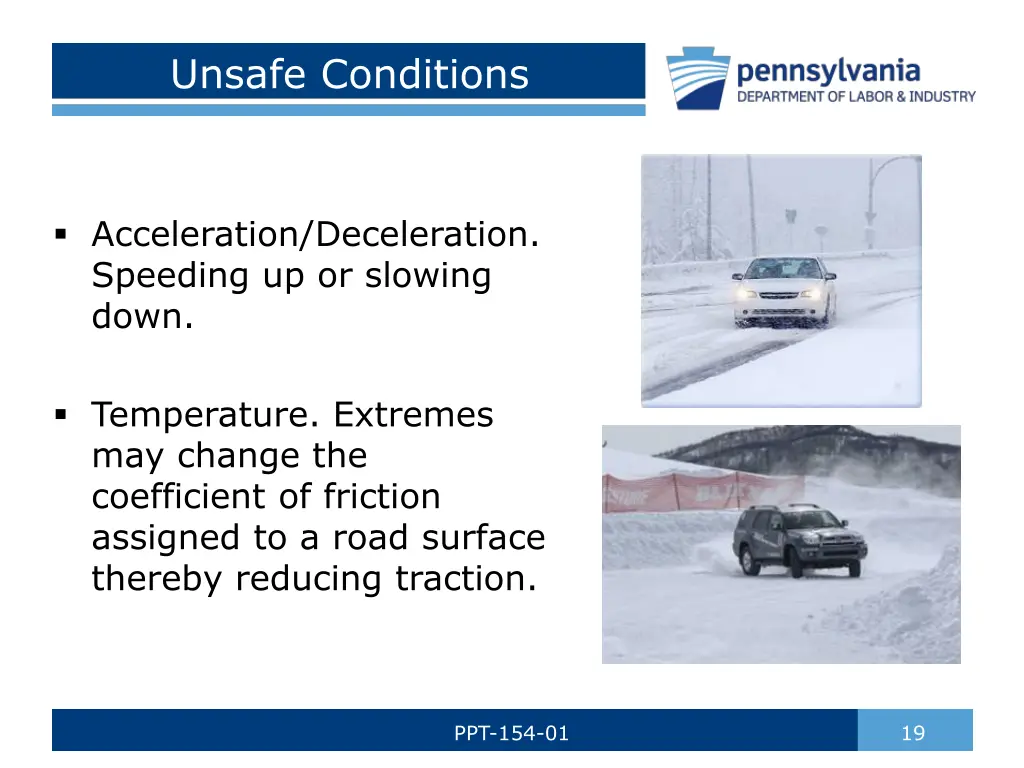 Unsafe Conditions

pennsylvania
DEPARTMENT OF LABOR & INDUSTRY

▪ Acceleration/Deceleration. Speeding up or slowing down.

▪ Temperature. Extremes may change the coefficient of friction assigned to a road surface thereby reducing traction.

PPT-154-01

19